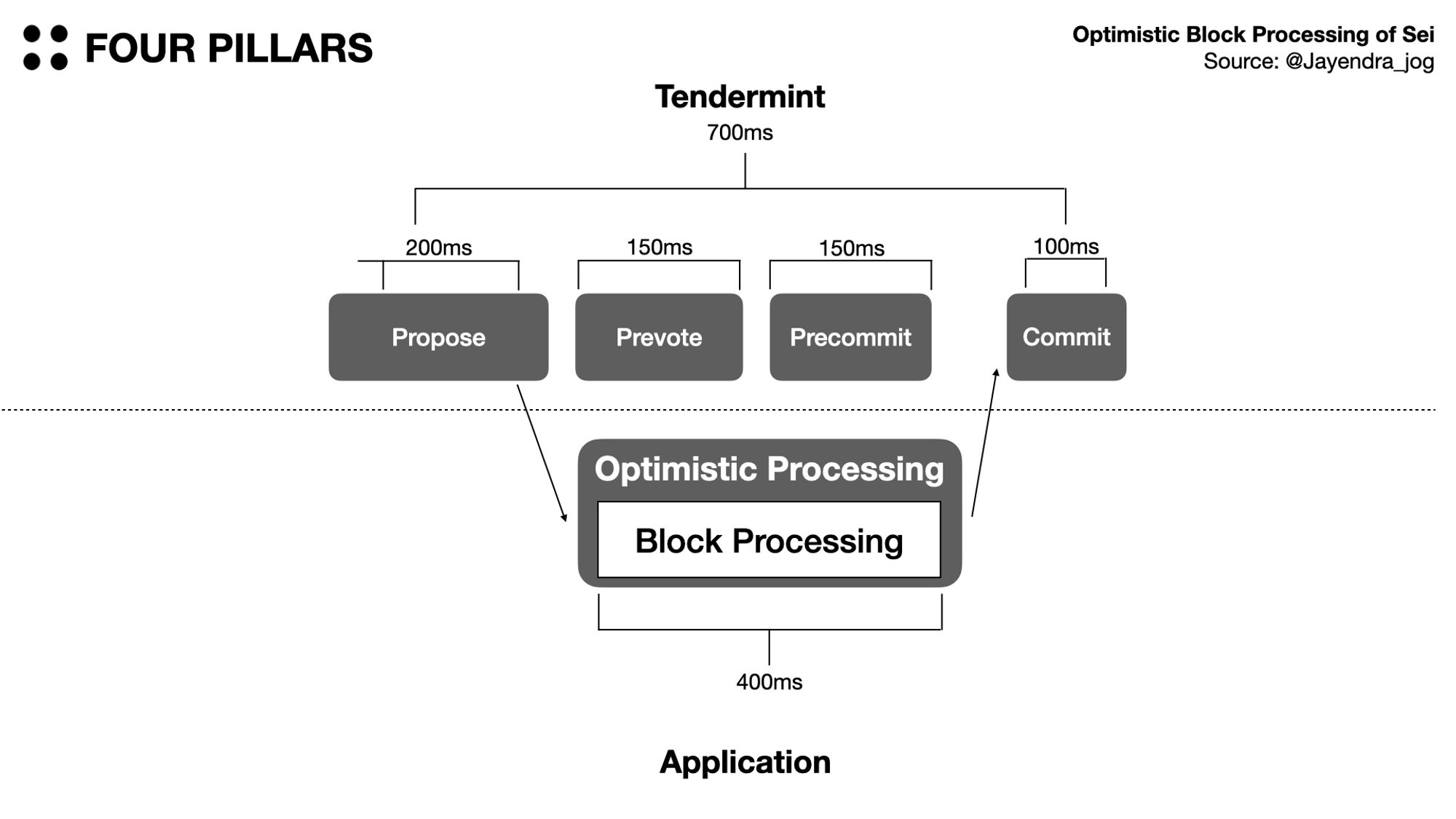 FOUR PILLARS

Optimistic Block Processing of Sei
Source: @Jayendra_jog

Tendermint
700ms

200ms
150ms
150ms
100ms

Propose
Prevote
Precommit
Commit

Optimistic Processing
Block Processing

400ms

Application